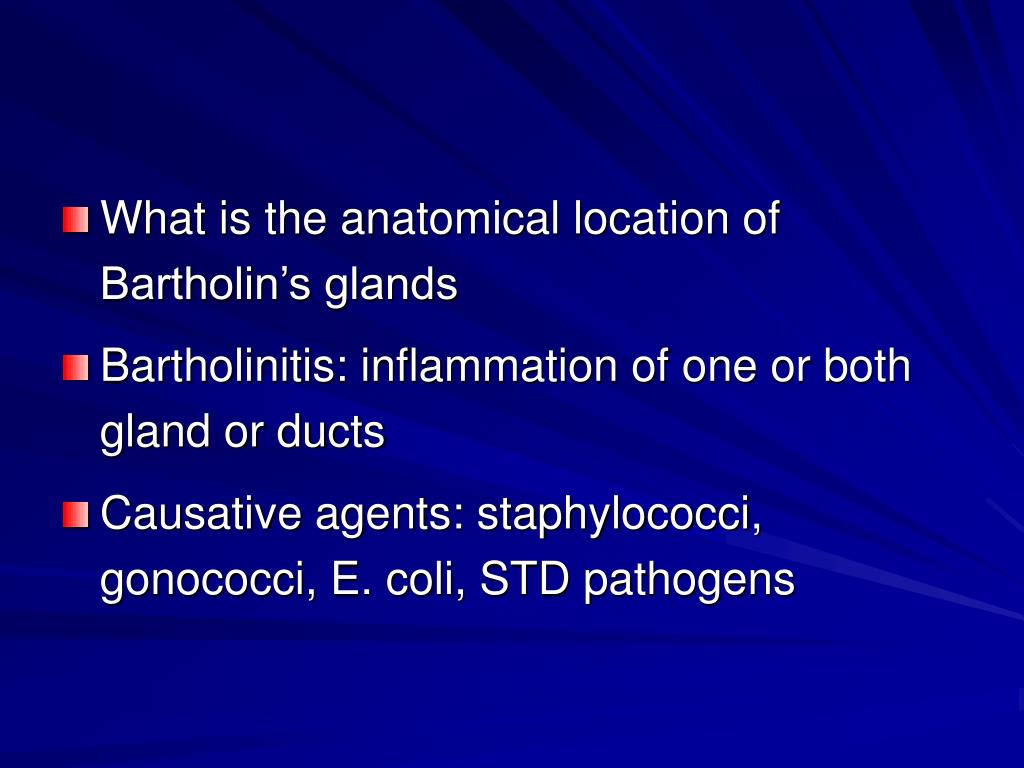 What is the anatomical location of Bartholin’s glands

Bartholinitis: inflammation of one or both gland or ducts

Causative agents: staphylococci, gonococci, E. coli, STD pathogens